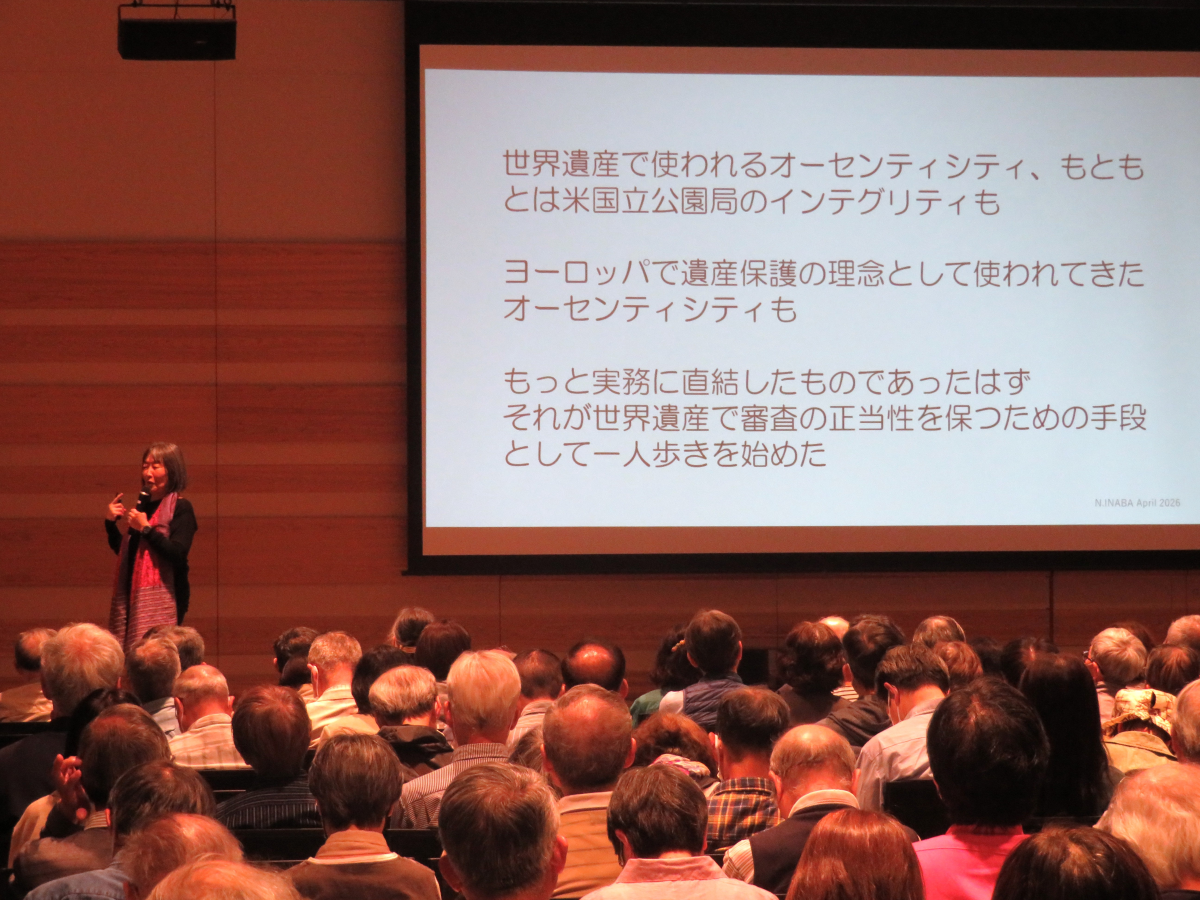 世界遺産で使われるオーセンティシティ、もともとは米国立公園局のインテグリティも

ヨーロッパで遺産保護の理念として使われてきたオーセンティシティも

もっと実務に直結したものであったはず
それが世界遺産で審査の正当性を保つための手段として一人歩きを始めた

N.INABA April 2026